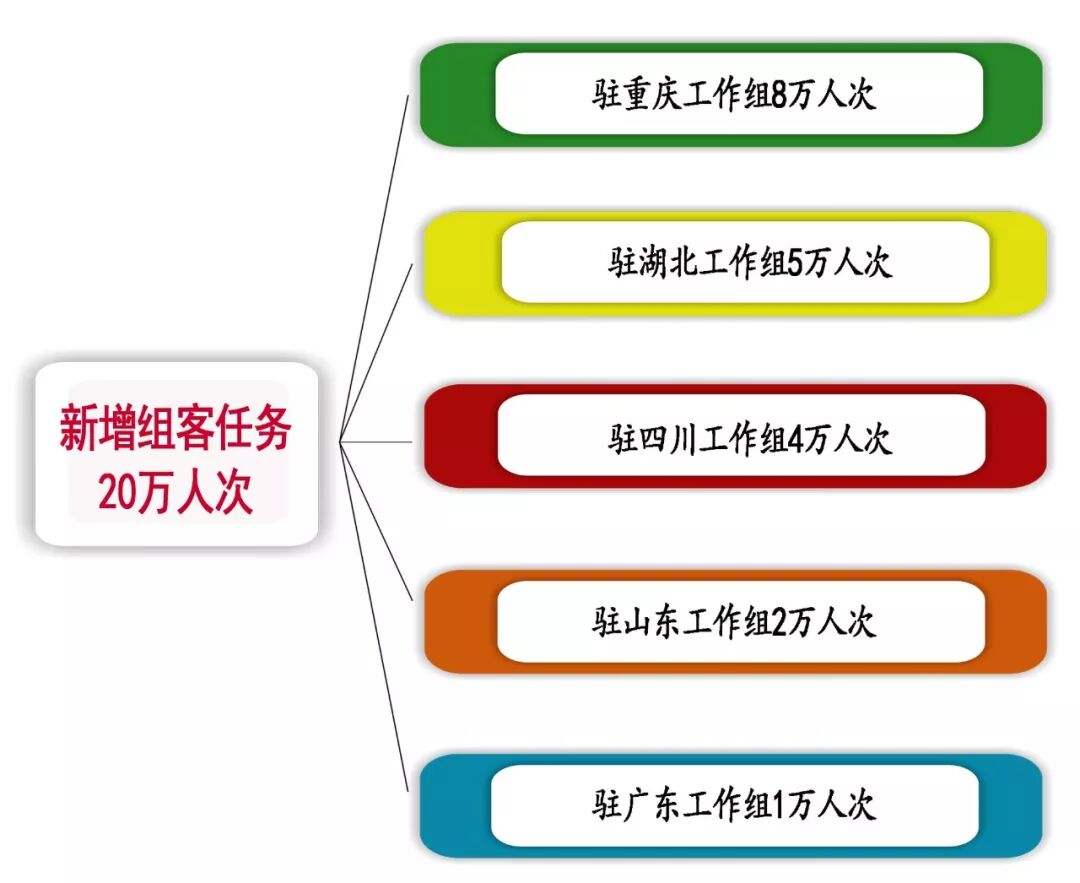 新增组客任务
20万人次

驻重庆工作组8万人次

驻湖北工作组5万人次

驻四川工作组4万人次

驻山东工作组2万人次

驻广东工作组1万人次